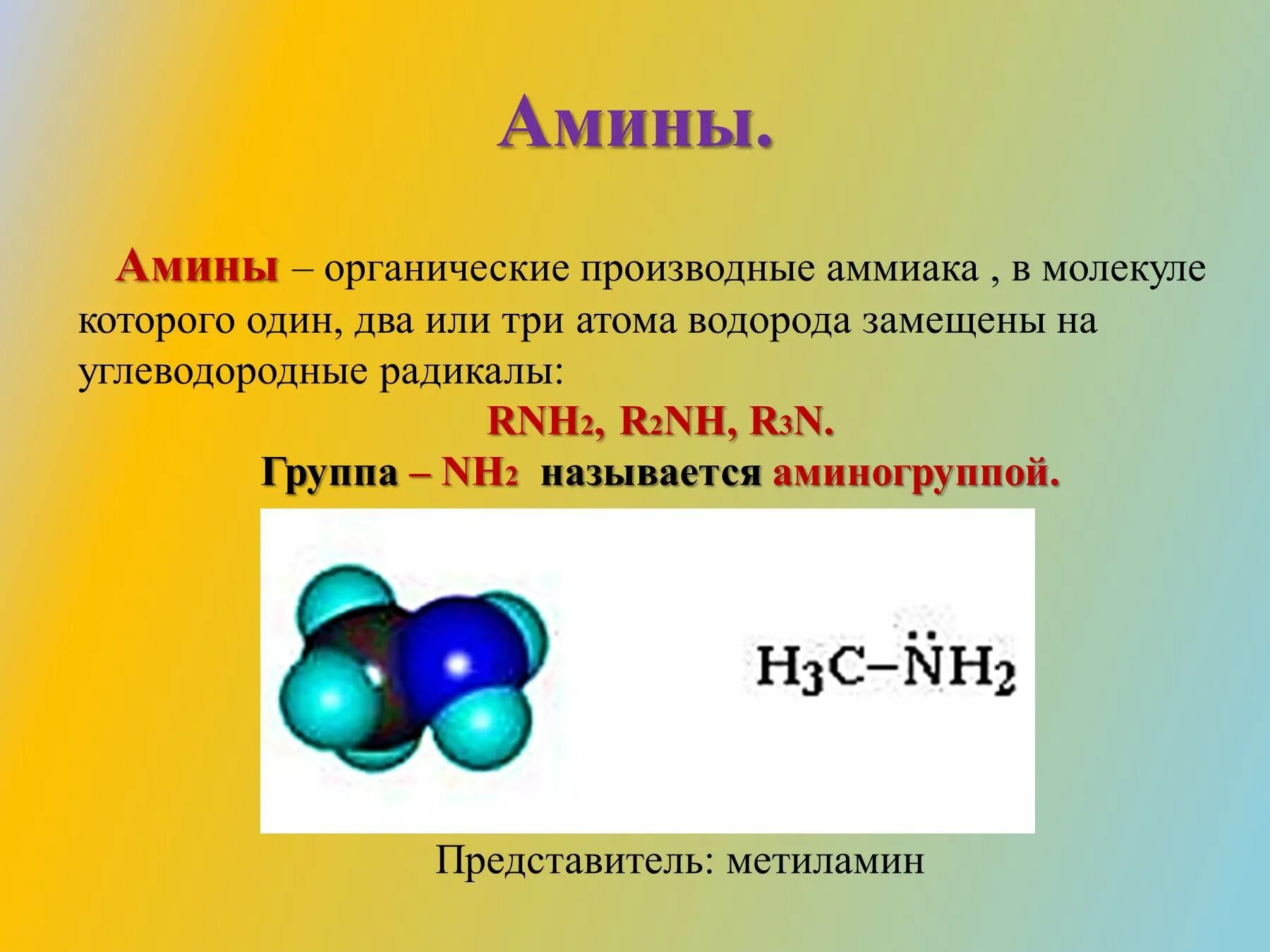 Амины.

Амины – органические производные аммиака , в молекуле которого один, два или три атома водорода замещены на углеводородные радикалы:

$RNH_2$, $R_2NH$, $R_3N$.

Группа – $NH_2$ называется аминогруппой.

$H_3C-\ddot{N}H_2$

Представитель: метиламин